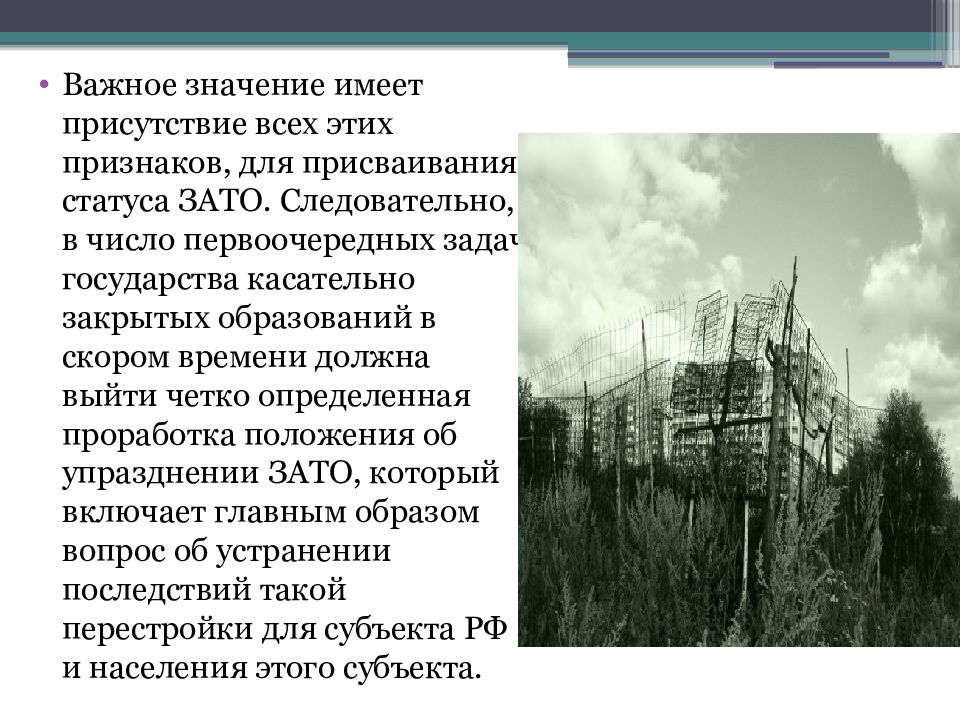 • Важное значение имеет присутствие всех этих признаков, для присваивания статуса ЗАТО. Следовательно, в число первоочередных задач государства касательно закрытых образований в скором времени должна выйти четко определенная проработка положения об упразднении ЗАТО, который включает главным образом вопрос об устранении последствий такой перестройки для субъекта РФ и населения этого субъекта.